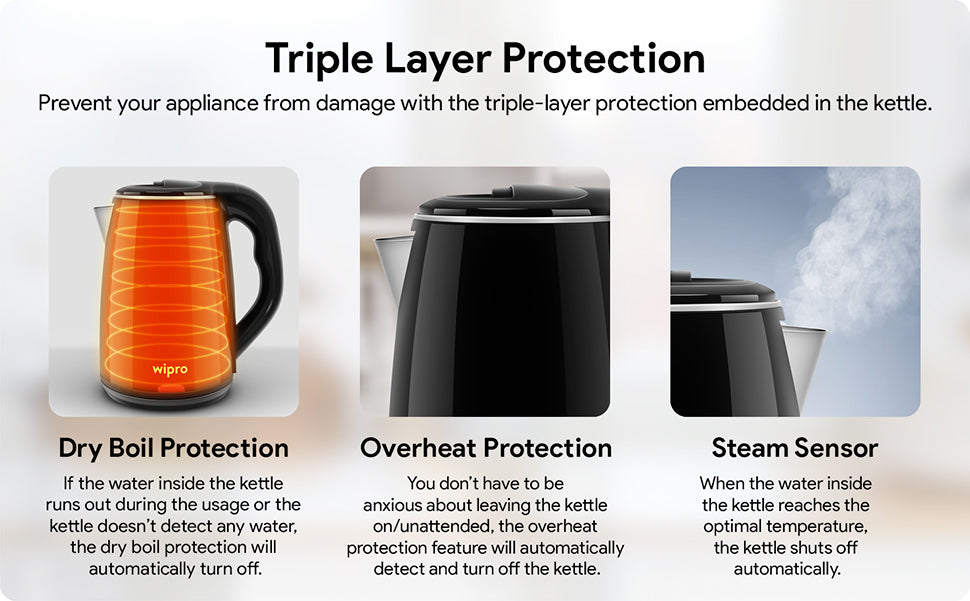 Triple Layer Protection

Prevent your appliance from damage with the triple-layer protection embedded in the kettle.

wipro

Dry Boil Protection

If the water inside the kettle runs out during the usage or the kettle doesn't detect any water, the dry boil protection will automatically turn off.

Overheat Protection

You don't have to be anxious about leaving the kettle on/unattended, the overheat protection feature will automatically detect and turn off the kettle.

Steam Sensor

When the water inside the kettle reaches the optimal temperature, the kettle shuts off automatically.